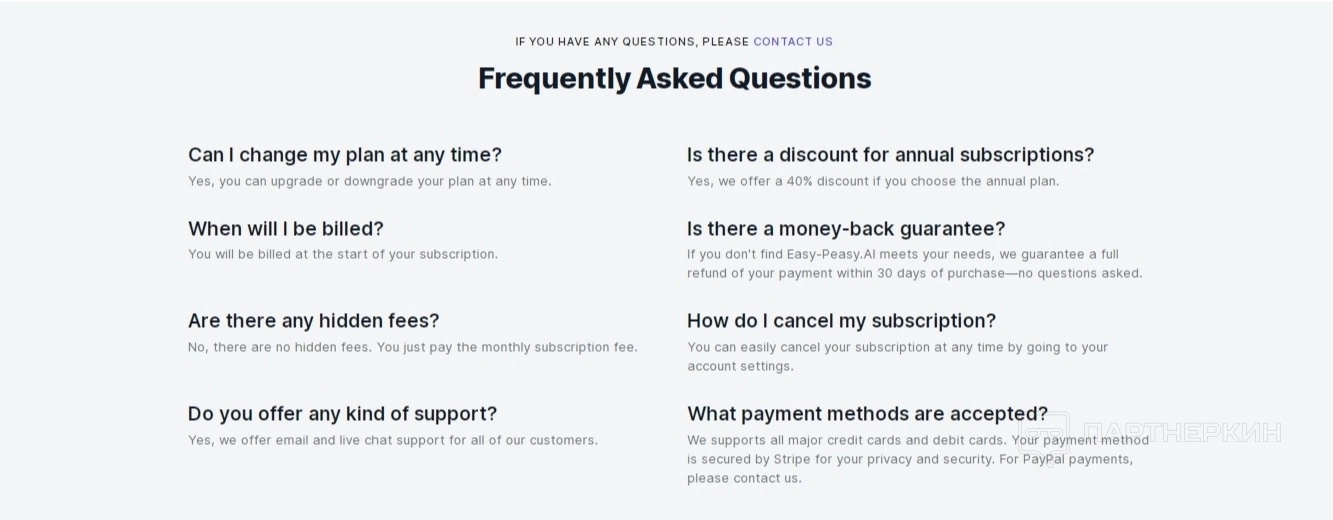 IF YOU HAVE ANY QUESTIONS, PLEASE CONTACT US

Frequently Asked Questions

Can I change my plan at any time?
Yes, you can upgrade or downgrade your plan at any time.

When will I be billed?
You will be billed at the start of your subscription.

Are there any hidden fees?
No, there are no hidden fees. You just pay the monthly subscription fee.

Do you offer any kind of support?
Yes, we offer email and live chat support for all of our customers.

Is there a discount for annual subscriptions?
Yes, we offer a 40% discount if you choose the annual plan.

Is there a money-back guarantee?
If you don't find Easy-Peasy.AI meets your needs, we guarantee a full refund of your payment within 30 days of purchase—no questions asked.

How do I cancel my subscription?
You can easily cancel your subscription at any time by going to your account settings.

What payment methods are accepted?
We supports all major credit cards and debit cards. Your payment method is secured by Stripe for your privacy and security. For PayPal payments, please contact us.

ПАРТНЕРКИН